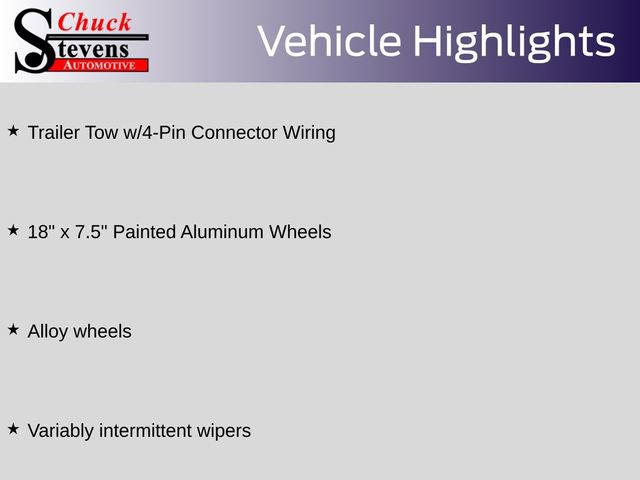 Chuck Stevens AUTOMOTIVE

Vehicle Highlights

★ Trailer Tow w/4-Pin Connector Wiring

★ 18" x 7.5" Painted Aluminum Wheels

★ Alloy wheels

★ Variably intermittent wipers